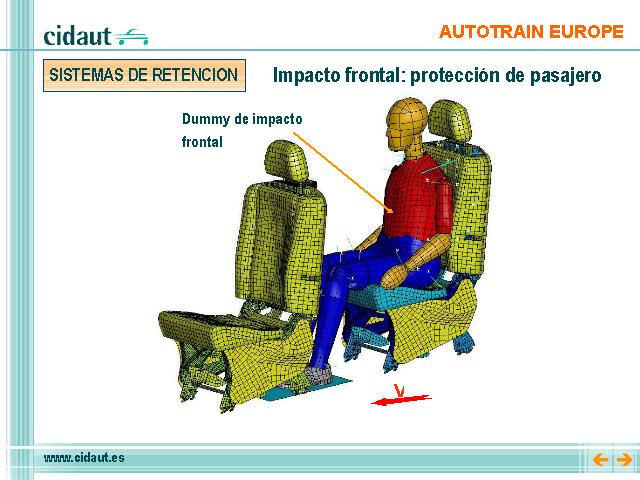 cidaut

AUTOTRAIN EUROPE

SISTEMAS DE RETENCION

Impacto frontal: protección de pasajero

Dummy de impacto frontal

V

www.cidaut.es